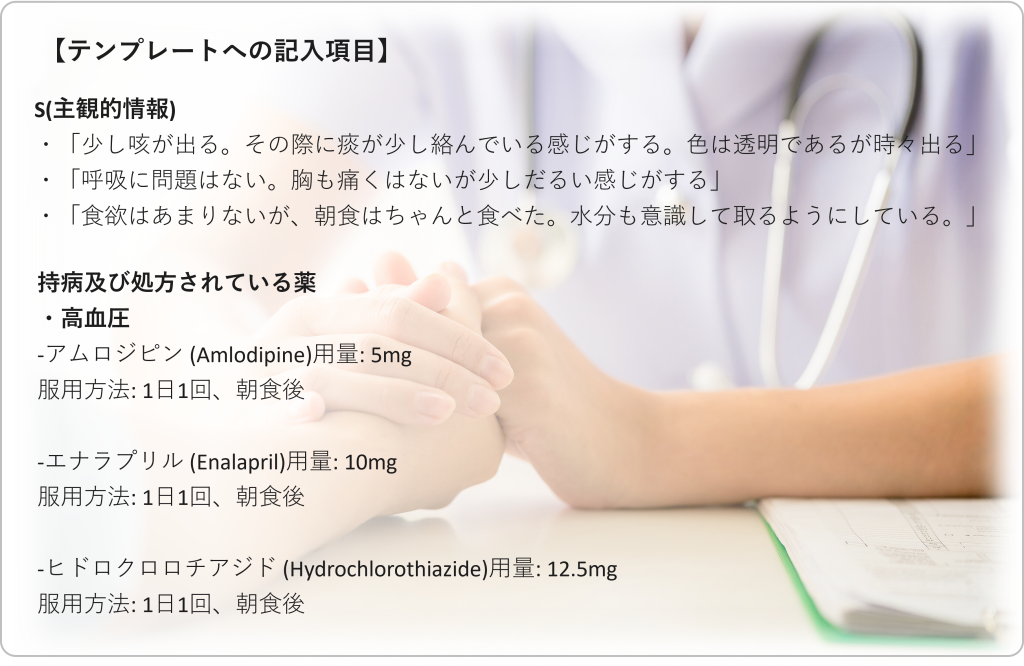 【テンプレートへの記入項目】

S(主観的情報)
・「少し咳が出る。その際に痰が少し絡んでいる感じがする。色は透明であるが時々出る」
・「呼吸に問題はない。胸も痛くはないが少しだるい感じがする」
・「食欲はあまりないが、朝食はちゃんと食べた。水分も意識して取るようにしている。」

持病及び処方されている薬
・高血圧
-アムロジピン (Amlodipine)用量: 5mg
服用方法: 1日1回、朝食後

-エナラプリル (Enalapril)用量: 10mg
服用方法: 1日1回、朝食後

-ヒドロクロロチアジド (Hydrochlorothiazide)用量: 12.5mg
服用方法: 1日1回、朝食後